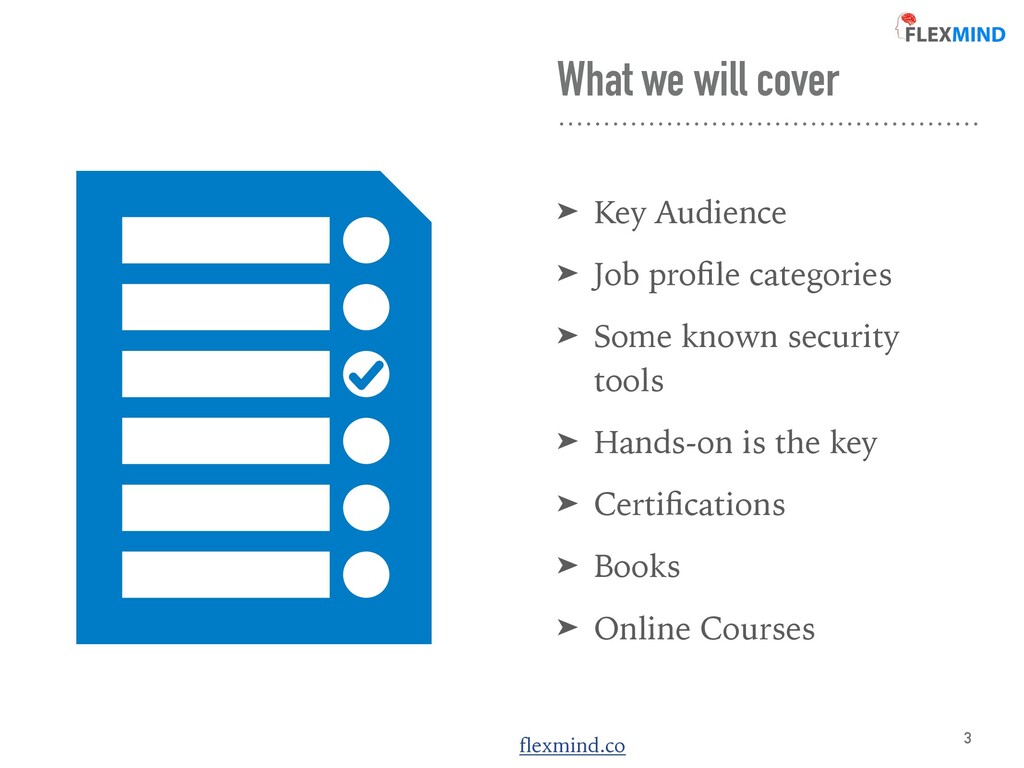 FLEXMIND

What we will cover

➤ Key Audience

➤ Job profile categories

➤ Some known security tools

➤ Hands-on is the key

➤ Certifications

➤ Books

➤ Online Courses

flexmind.co

3